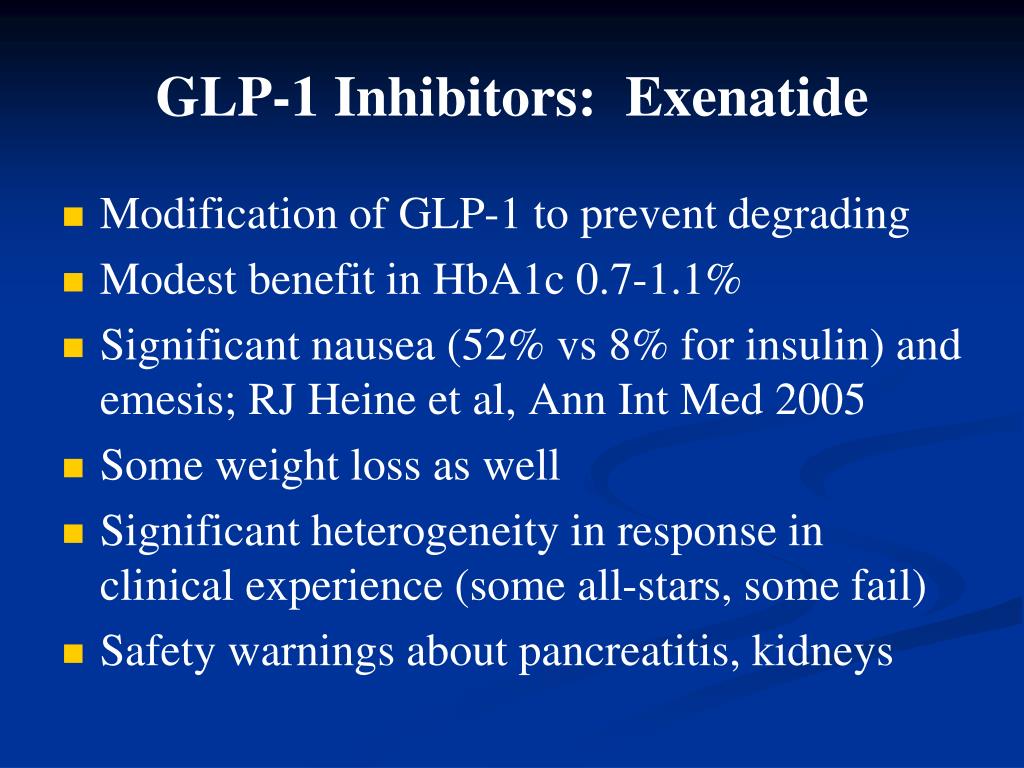 GLP-1 Inhibitors:  Exenatide

- Modification of GLP-1 to prevent degrading
- Modest benefit in HbA1c 0.7-1.1%
- Significant nausea (52% vs 8% for insulin) and emesis; RJ Heine et al, Ann Int Med 2005
- Some weight loss as well
- Significant heterogeneity in response in clinical experience (some all-stars, some fail)
- Safety warnings about pancreatitis, kidneys